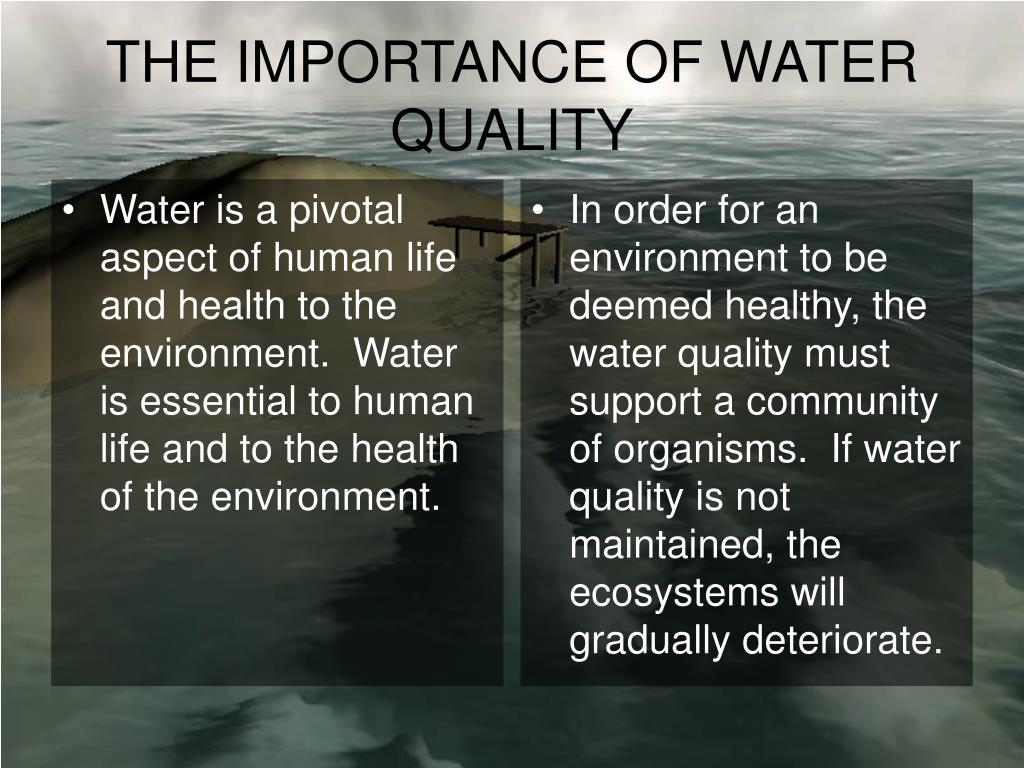 THE IMPORTANCE OF WATER QUALITY

• Water is a pivotal aspect of human life and health to the environment.  Water is essential to human life and to the health of the environment.

• In order for an environment to be deemed healthy, the water quality must support a community of organisms.  If water quality is not maintained, the ecosystems will gradually deteriorate.